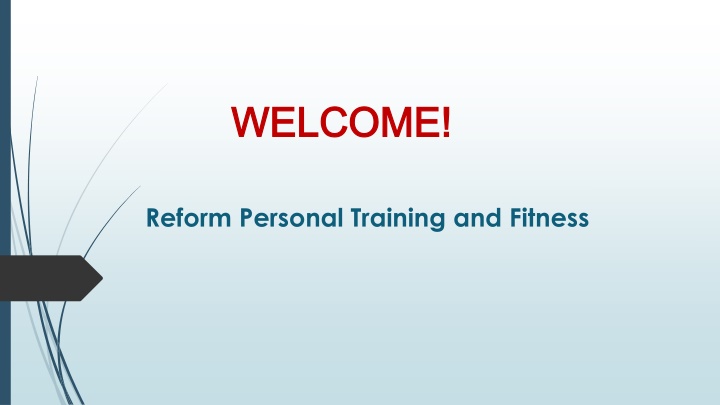 WELCOME!

Reform Personal Training and Fitness